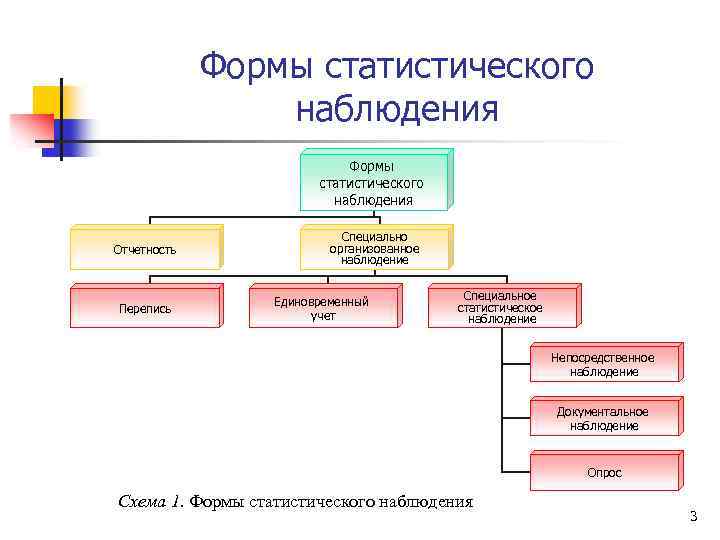 Формы статистического наблюдения

Формы статистического наблюдения

Отчетность

Специально организованное наблюдение

Перепись

Единовременный учет

Специальное статистическое наблюдение

Непосредственное наблюдение

Документальное наблюдение

Опрос

Схема 1. Формы статистического наблюдения

3